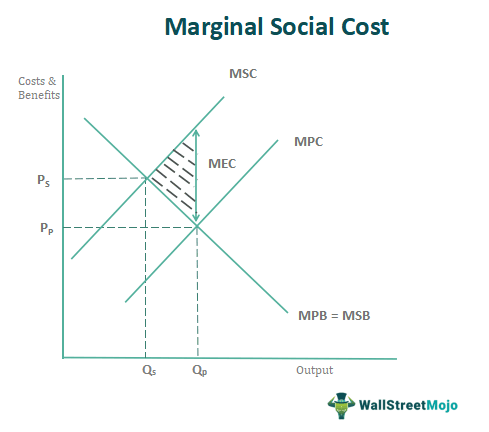 Marginal Social Cost

Costs & Benefits

MSC

MPC

MEC

$P_S$

$P_P$

MPB = MSB

$Q_S$

$Q_P$

Output

WallStreetMojo